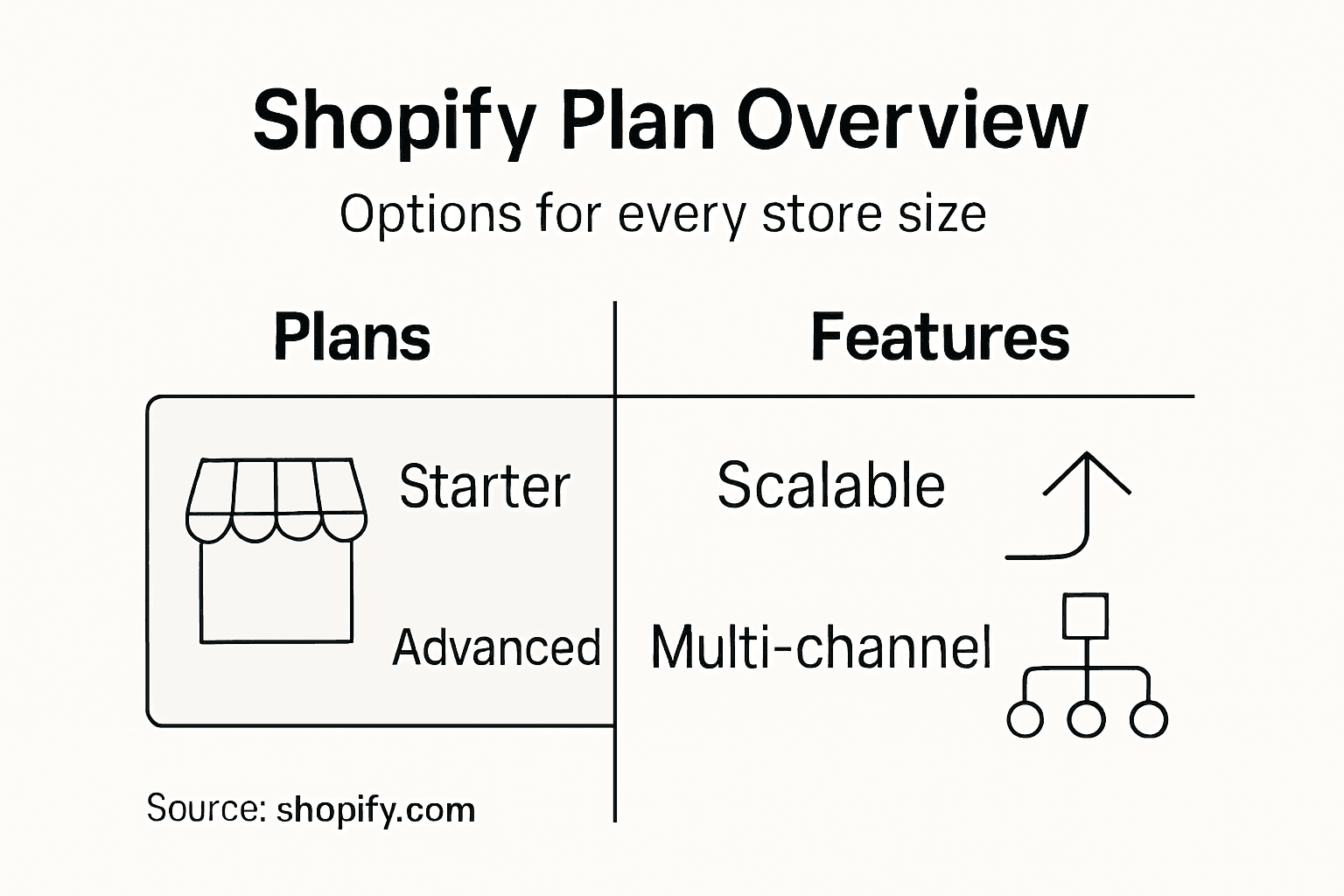 Shopify Plan Overview

Options for every store size

| Plans | Features |
|---|---|
| Starter | Scalable |
| Advanced | Multi-channel |

Source: shopify.com